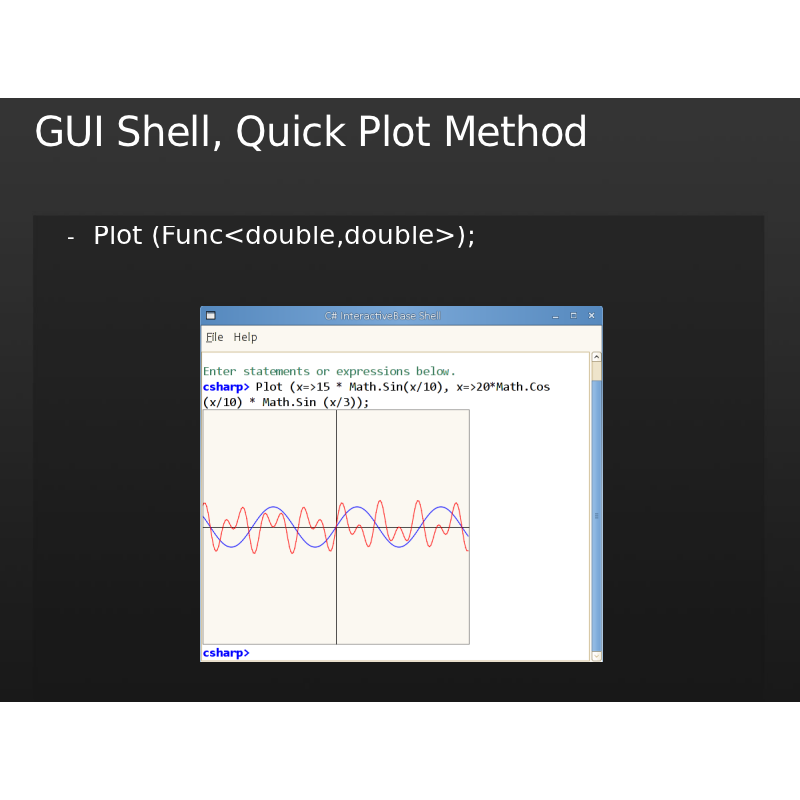 GUI Shell, Quick Plot Method

- Plot (Func<double,double>);

C# InteractiveBase Shell

File Help

Enter statements or expressions below.
csharp> Plot (x=>15 * Math.Sin(x/10), x=>20*Math.Cos (x/10) * Math.Sin (x/3));
csharp>